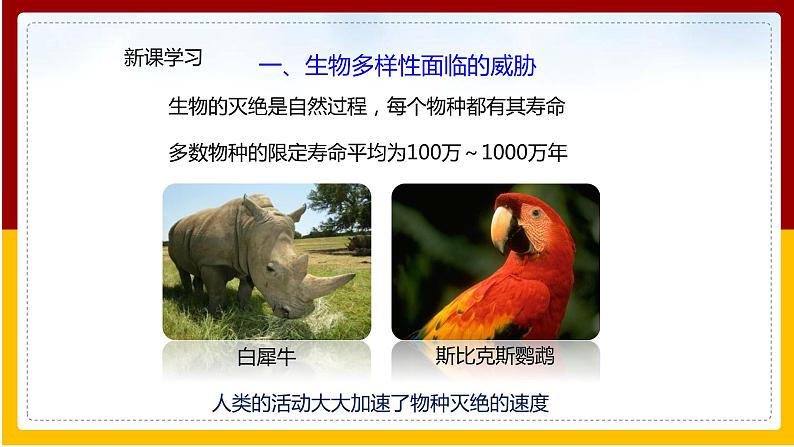 新课学习

一、生物多样性面临的威胁

生物的灭绝是自然过程，每个物种都有其寿命

多数物种的限定寿命平均为100万～1000万年

白犀牛

斯比克斯鹦鹉

人类的活动大大加速了物种灭绝的速度